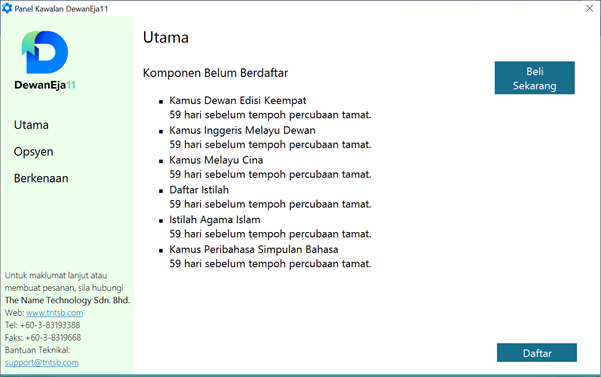 Panel Kawalan DewanEja11

DewanEja11

Utama

Opsyen

Berkenaan

Untuk maklumat lanjut atau membuat pesanan, sila hubungi
The Name Technology Sdn. Bhd.
Web: www.tntsb.com
Tel: +60-3-83193388
Faks: +60-3-8319668
Bantuan Teknikal:
support@tntsb.com

Utama

Komponen Belum Berdaftar

Beli Sekarang

- Kamus Dewan Edisi Keempat
59 hari sebelum tempoh percubaan tamat.
- Kamus Inggeris Melayu Dewan
59 hari sebelum tempoh percubaan tamat.
- Kamus Melayu Cina
59 hari sebelum tempoh percubaan tamat.
- Daftar Istilah
59 hari sebelum tempoh percubaan tamat.
- Istilah Agama Islam
59 hari sebelum tempoh percubaan tamat.
- Kamus Peribahasa Simpulan Bahasa
59 hari sebelum tempoh percubaan tamat.

Daftar